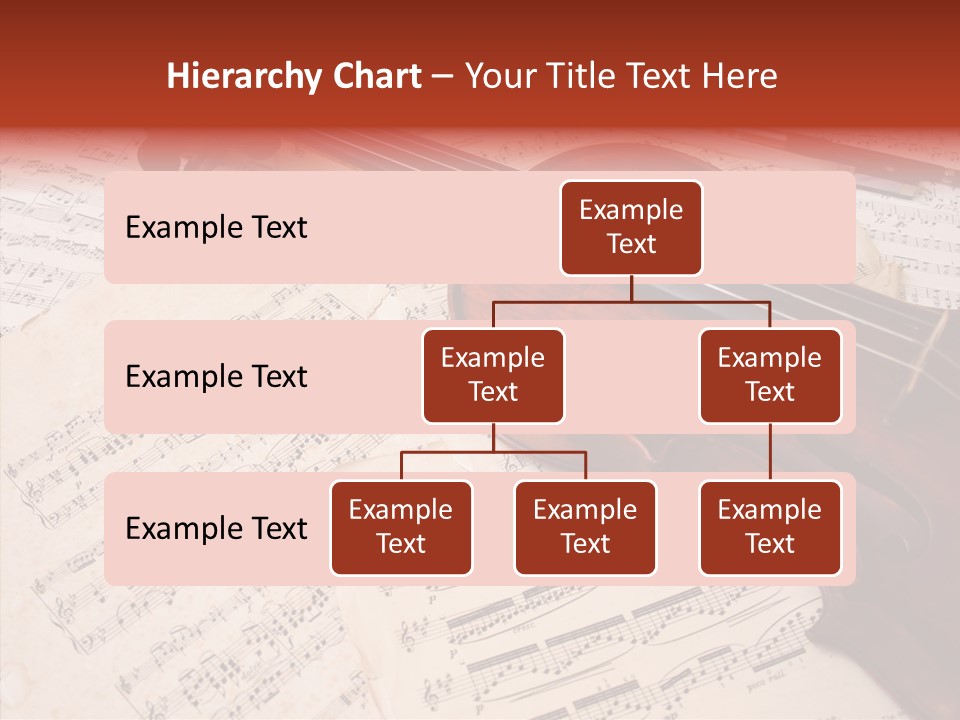 Hierarchy Chart – Your Title Text Here

Example Text

Example Text

Example Text

Example Text

Example Text

Example Text

Example Text

Example Text

Example Text